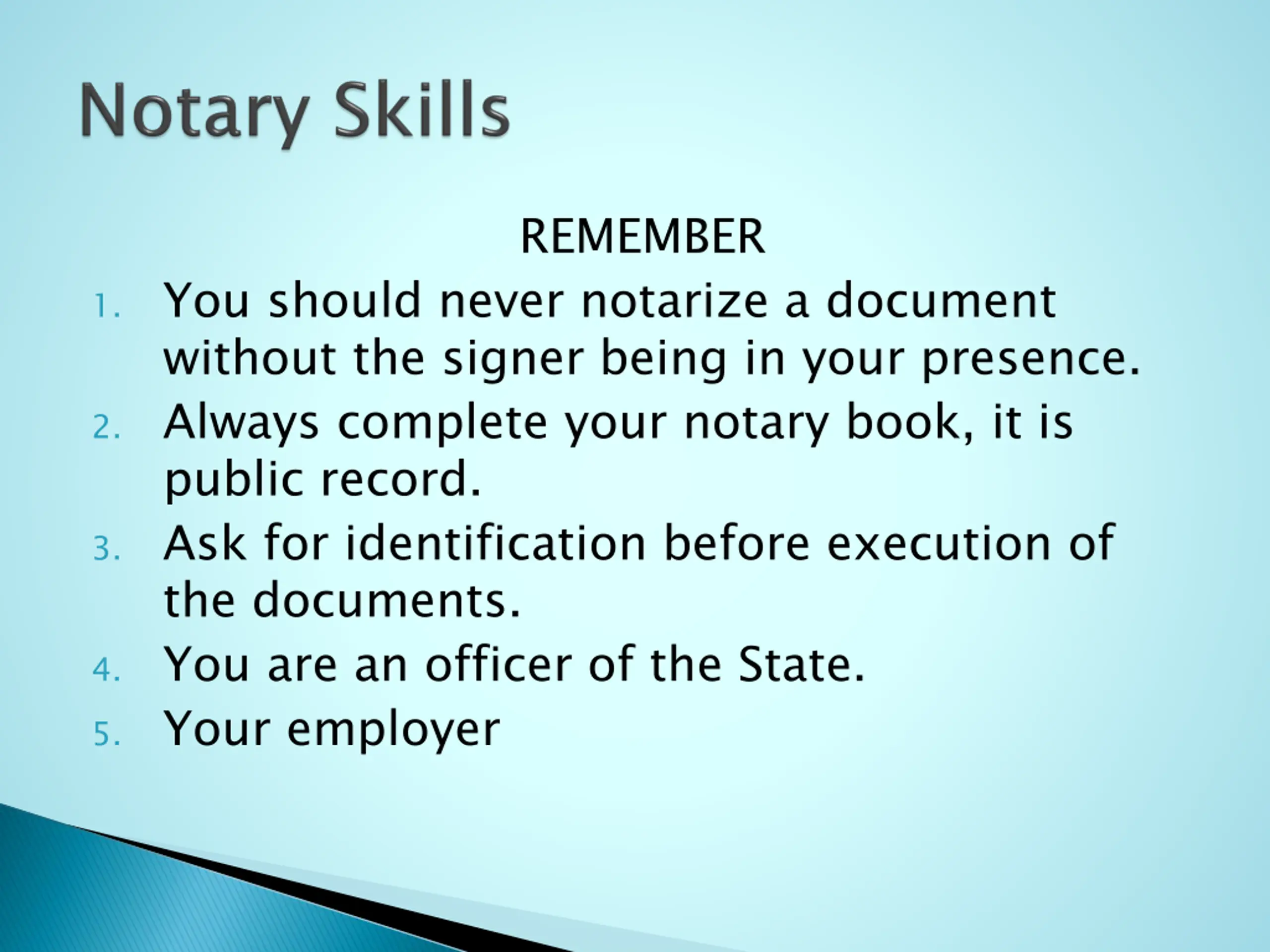 Notary Skills

REMEMBER

1. You should never notarize a document without the signer being in your presence.
2. Always complete your notary book, it is public record.
3. Ask for identification before execution of the documents.
4. You are an officer of the State.
5. Your employer